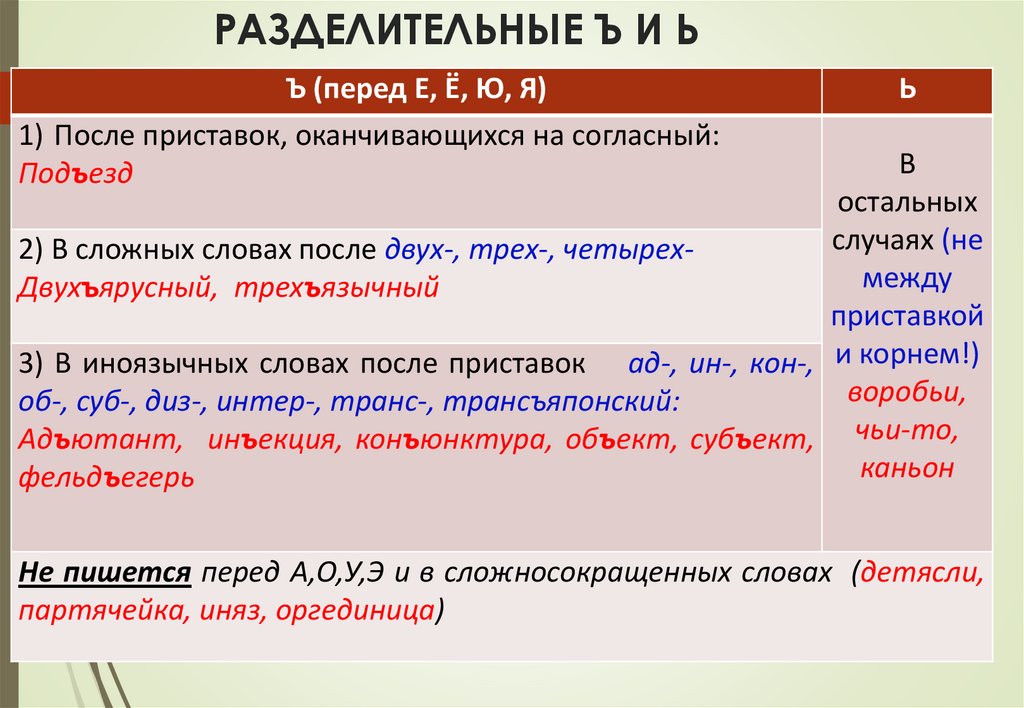 РАЗДЕЛИТЕЛЬНЫЕ Ъ И Ь

| Ъ (перед Е, Ё, Ю, Я) | Ь |
|---|---|
| 1) После приставок, оканчивающихся на согласный: Подъезд | В остальных случаях (не между приставкой и корнем!) воробьи, чьи-то, каньон |
| 2) В сложных словах после двух-, трех-, четырех- Двухъярусный, трехъязычный | |
| 3) В иноязычных словах после приставок ад-, ин-, кон-, об-, суб-, диз-, интер-, транс-, трансъяпонский: Адъютант, инъекция, конъюнктура, объект, субъект, фельдъегерь | |
| Не пишется перед А,О,У,Э и в сложносокращенных словах (детясли, партячейка, иняз, оргединица) | |